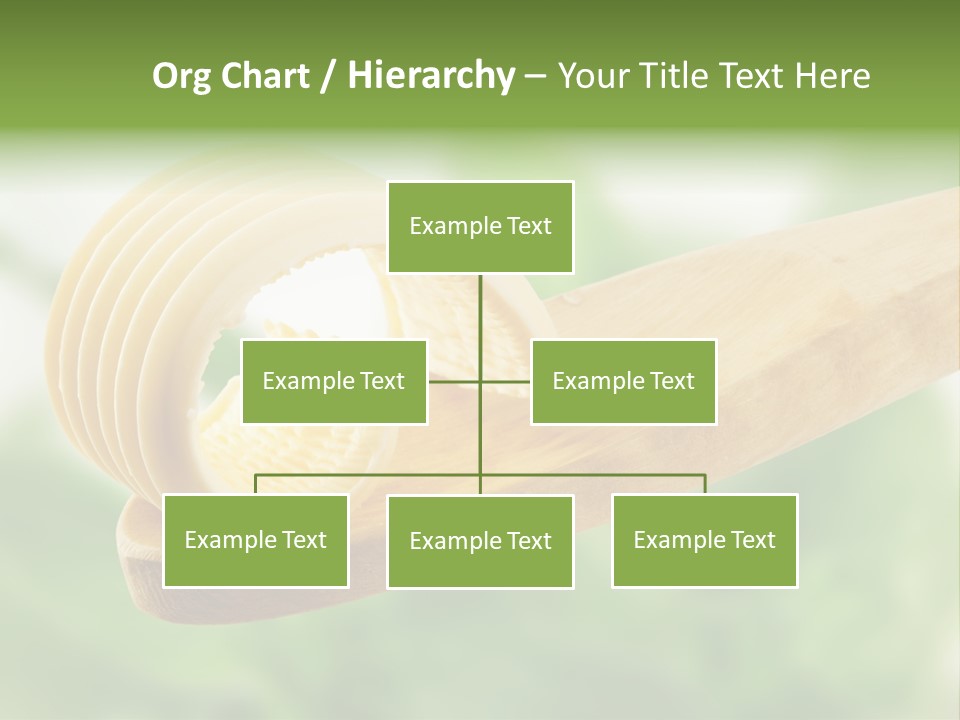 Org Chart / Hierarchy – Your Title Text Here

Example Text

Example Text

Example Text

Example Text

Example Text

Example Text